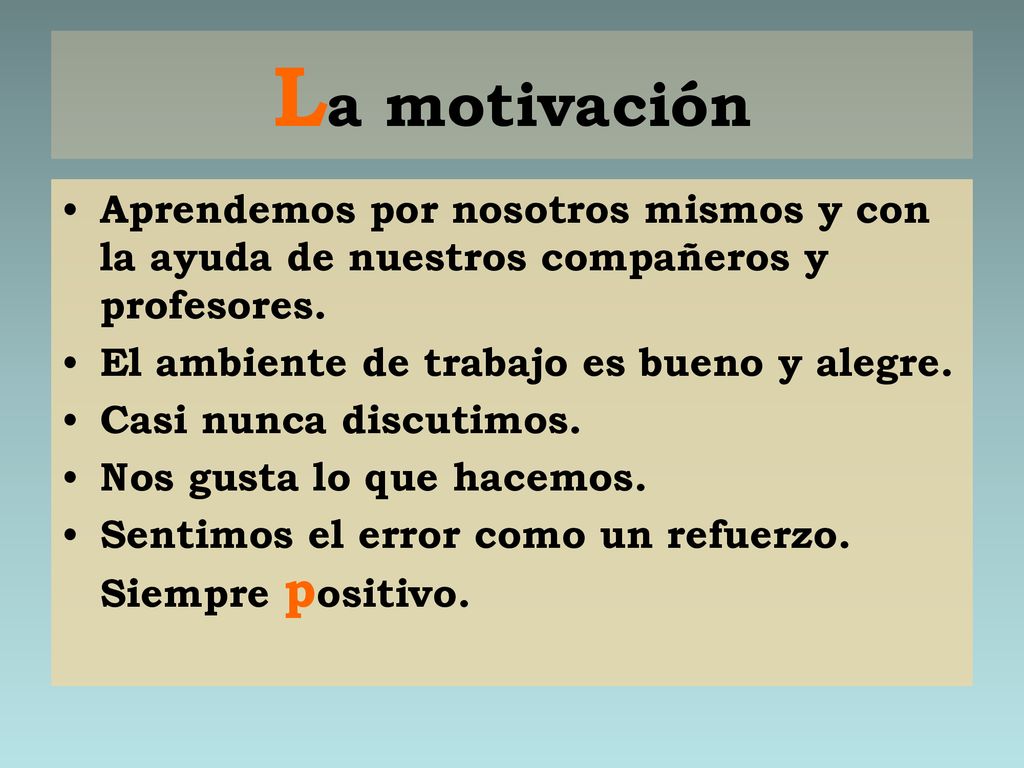 La motivación

• Aprendemos por nosotros mismos y con la ayuda de nuestros compañeros y profesores.
• El ambiente de trabajo es bueno y alegre.
• Casi nunca discutimos.
• Nos gusta lo que hacemos.
• Sentimos el error como un refuerzo. Siempre positivo.